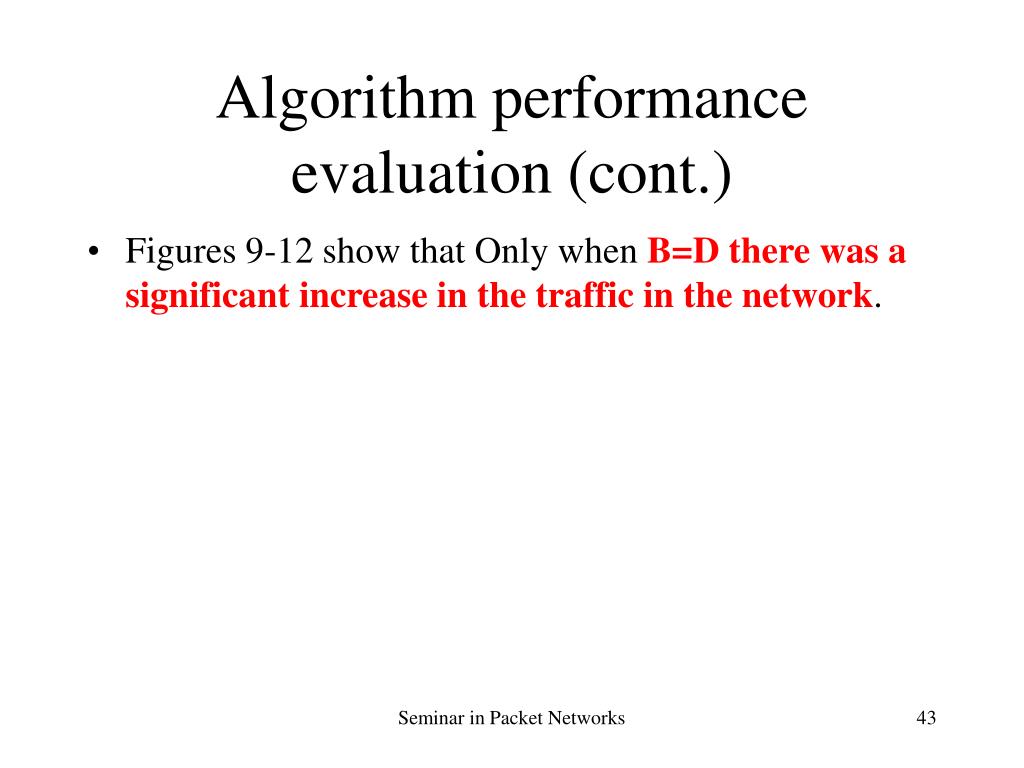 Algorithm performance evaluation (cont.)

• Figures 9-12 show that Only when B=D there was a significant increase in the traffic in the network.

Seminar in Packet Networks

43